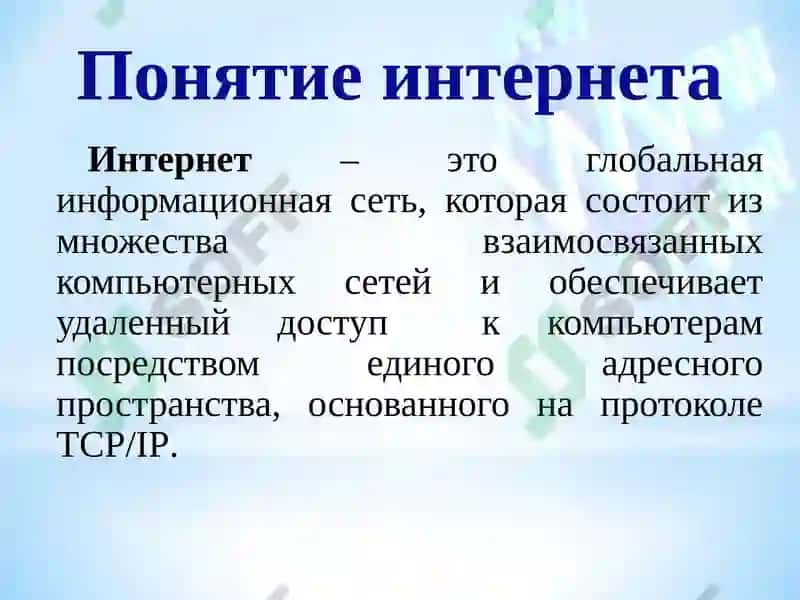 Понятие интернета

Интернет – это глобальная информационная сеть, которая состоит из множества взаимосвязанных компьютерных сетей и обеспечивает удаленный доступ к компьютерам посредством единого адресного пространства, основанного на протоколе TCP/IP.